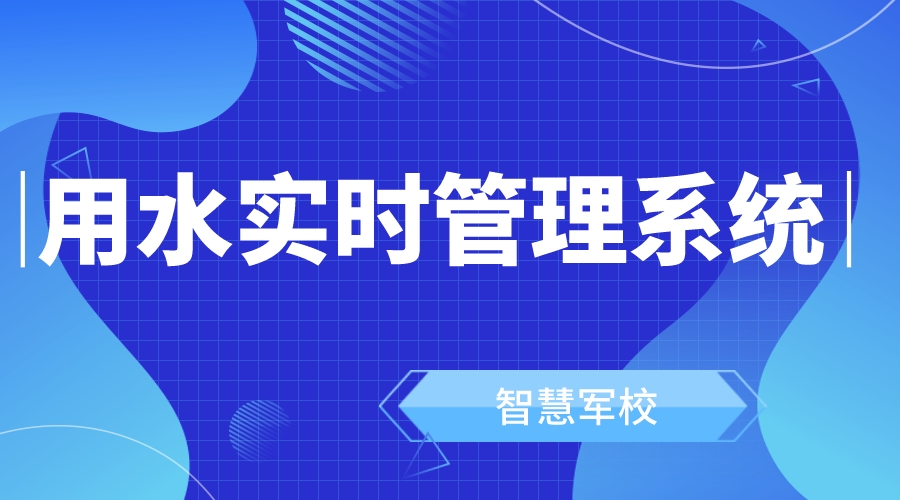 用水实时管理系统

智慧军校